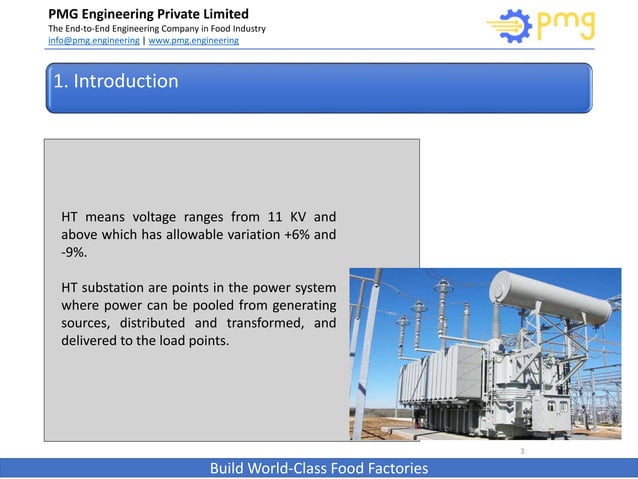 PMG Engineering Private Limited
The End-to-End Engineering Company in Food Industry
info@pmg.engineering | www.pmg.engineering

pmg

1. Introduction

HT means voltage ranges from 11 KV and above which has allowable variation +6% and -9%.

HT substation are points in the power system where power can be pooled from generating sources, distributed and transformed, and delivered to the load points.

3

Build World-Class Food Factories